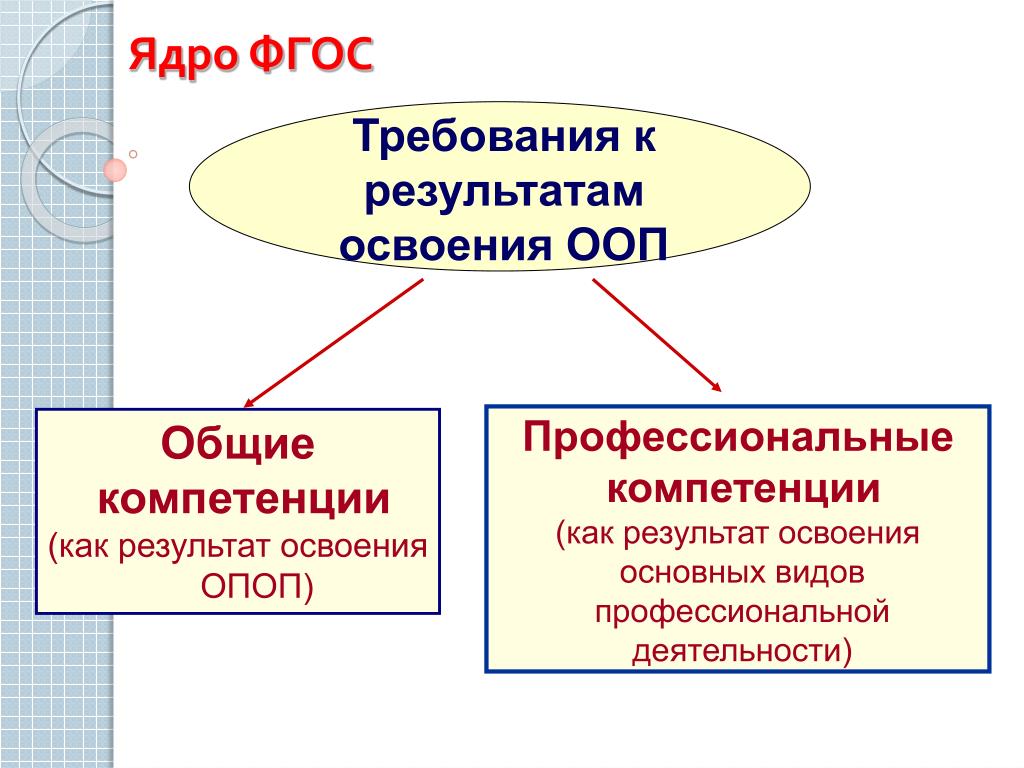 Ядро ФГОС

Требования к результатам освоения ООП

Общие компетенции
(как результат освоения ОПОП)

Профессиональные компетенции
(как результат освоения основных видов профессиональной деятельности)